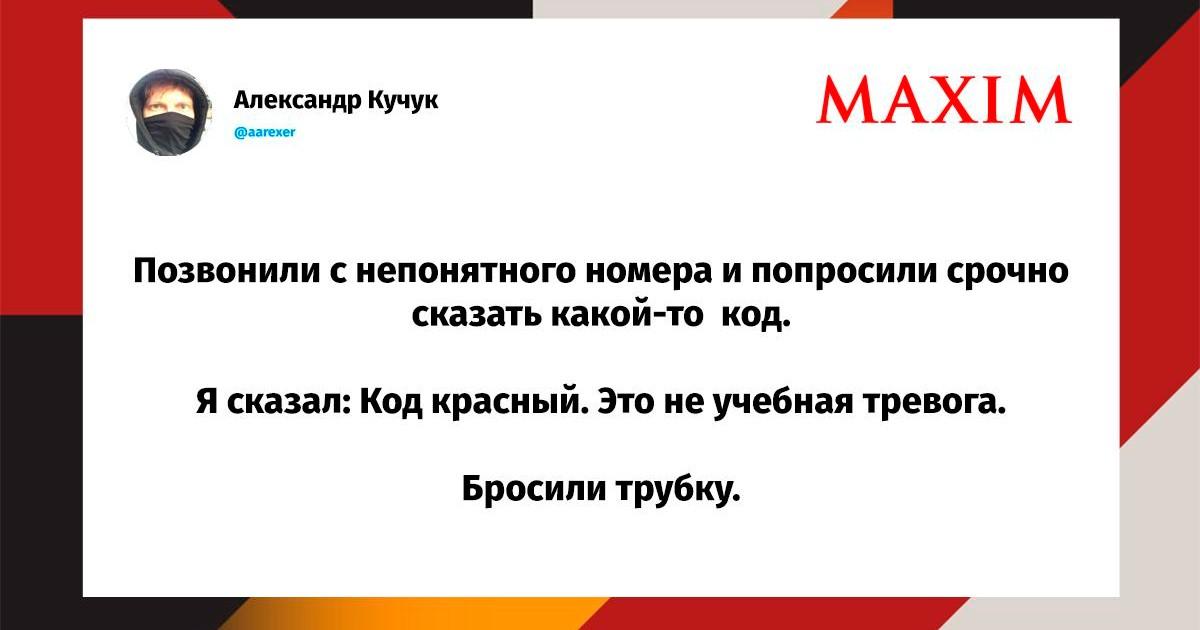 Александр Кучук
@aarexer

MAXIM

Позвонили с непонятного номера и попросили срочно сказать какой-то код.

Я сказал: Код красный. Это не учебная тревога.

Бросили трубку.